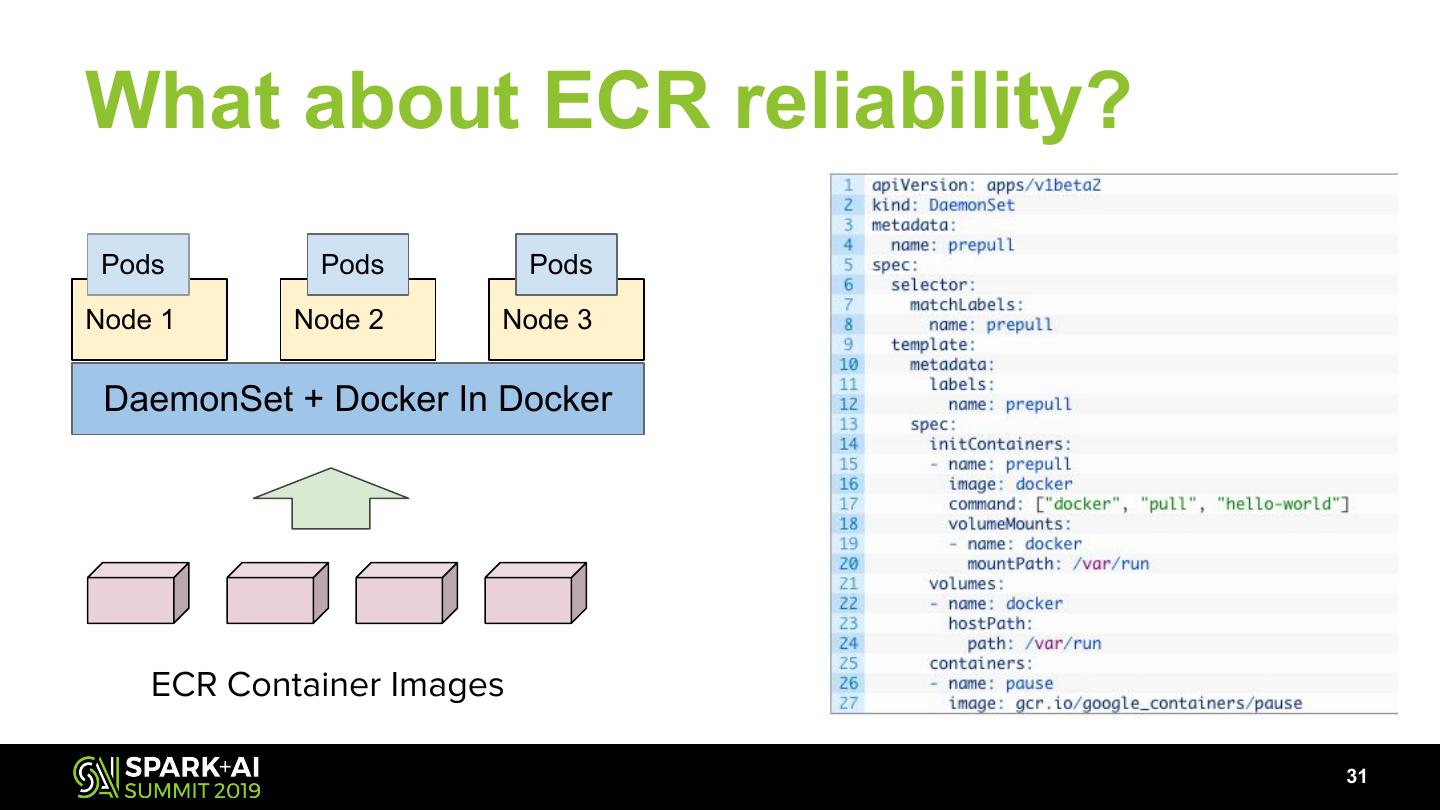 What about ECR reliability?

Pods
Node 1

Pods
Node 2

Pods
Node 3

DaemonSet + Docker In Docker

ECR Container Images

1 apiVersion: apps/v1beta2
2 kind: DaemonSet
3 metadata:
4   name: prepull
5 spec:
6   selector:
7     matchLabels:
8       name: prepull
9   template:
10     metadata:
11       labels:
12         name: prepull
13     spec:
14       initContainers:
15       - name: prepull
16         image: docker
17         command: ["docker", "pull", "hello-world"]
18         volumeMounts:
19         - name: docker
20           mountPath: /var/run
21       volumes:
22       - name: docker
23         hostPath:
24           path: /var/run
25       containers:
26       - name: pause
27         image: gcr.io/google_containers/pause

SPARK+AI SUMMIT 2019

31